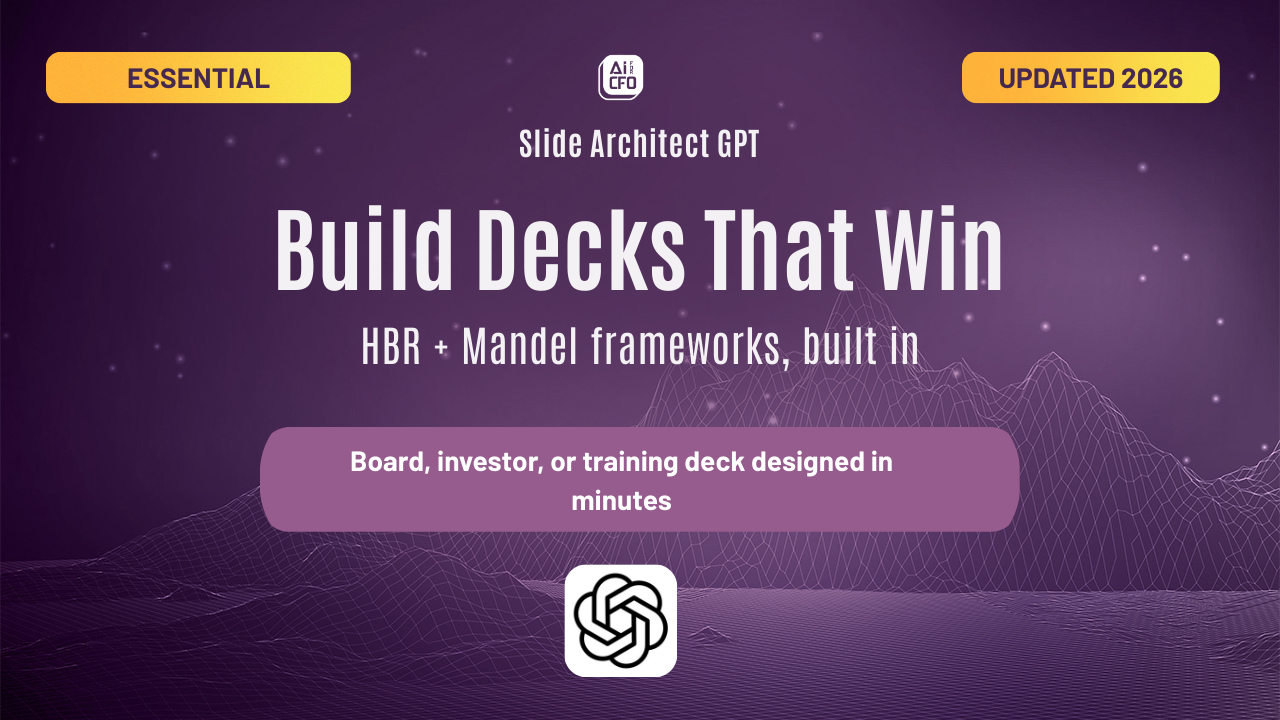 ESSENTIAL

Ai FOR CFO

UPDATED 2026

Slide Architect GPT

Build Decks That Win

HBR + Mandel frameworks, built in

Board, investor, or training deck designed in minutes